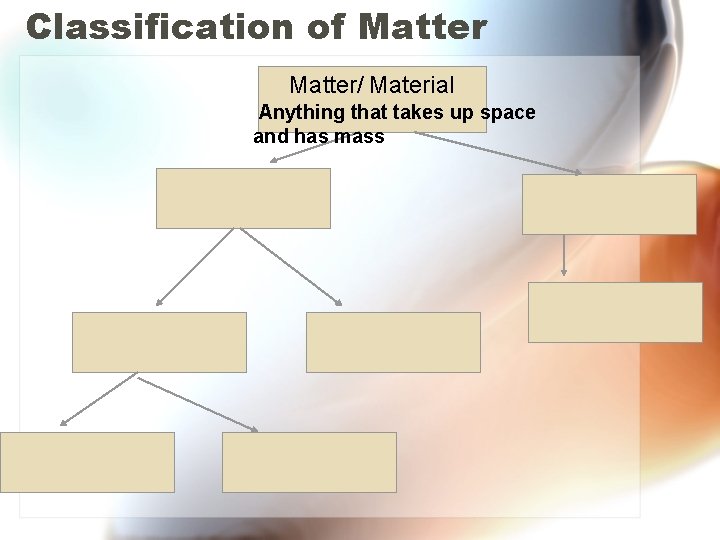 Classification of Matter

Matter/ Material

Anything that takes up space and has mass